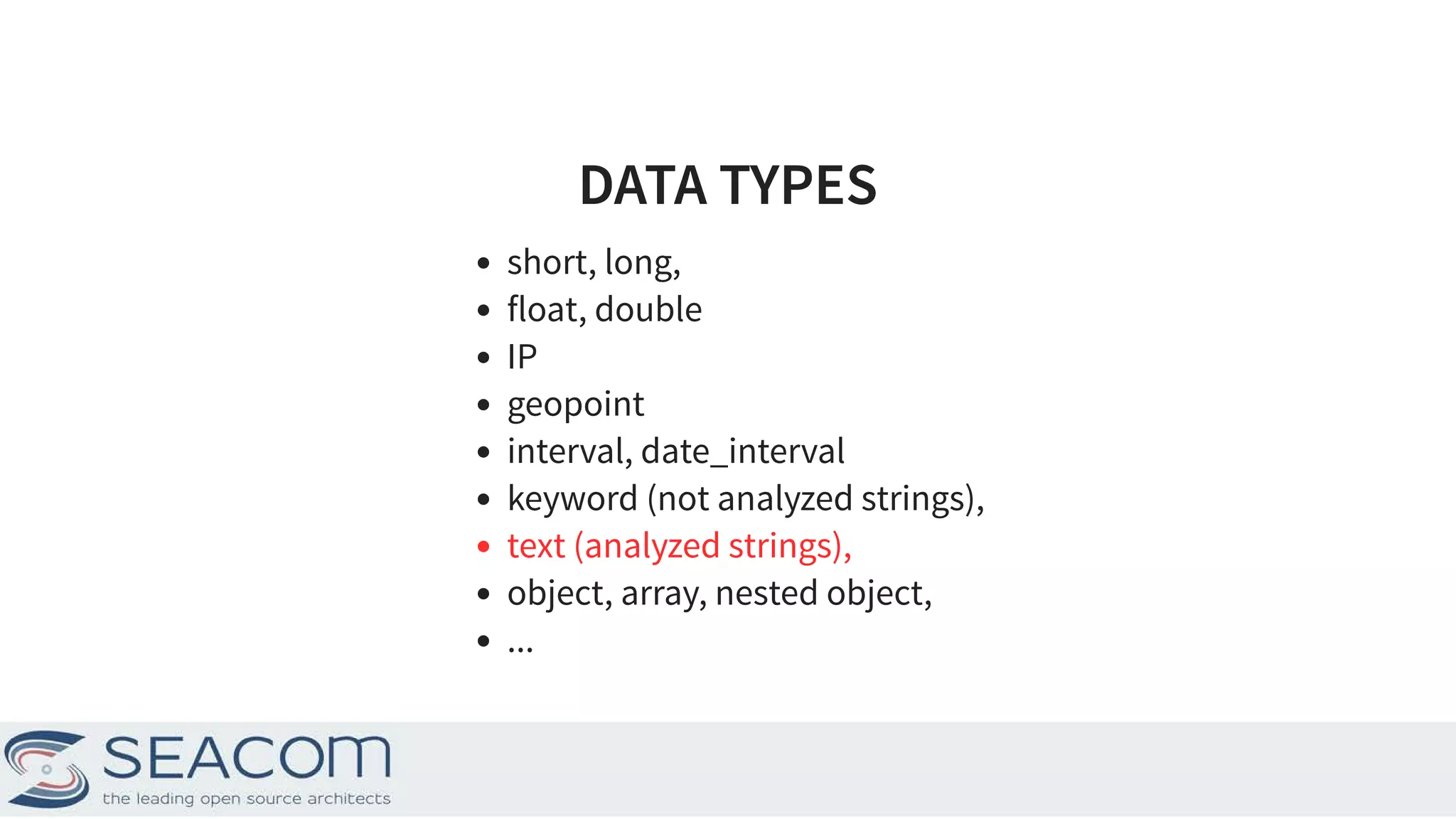 DATA TYPES

- short, long,
- float, double
- IP
- geopoint
- interval, date_interval
- keyword (not analyzed strings),
- text (analyzed strings),
- object, array, nested object,
- ...

SEACOM
the leading open source architects